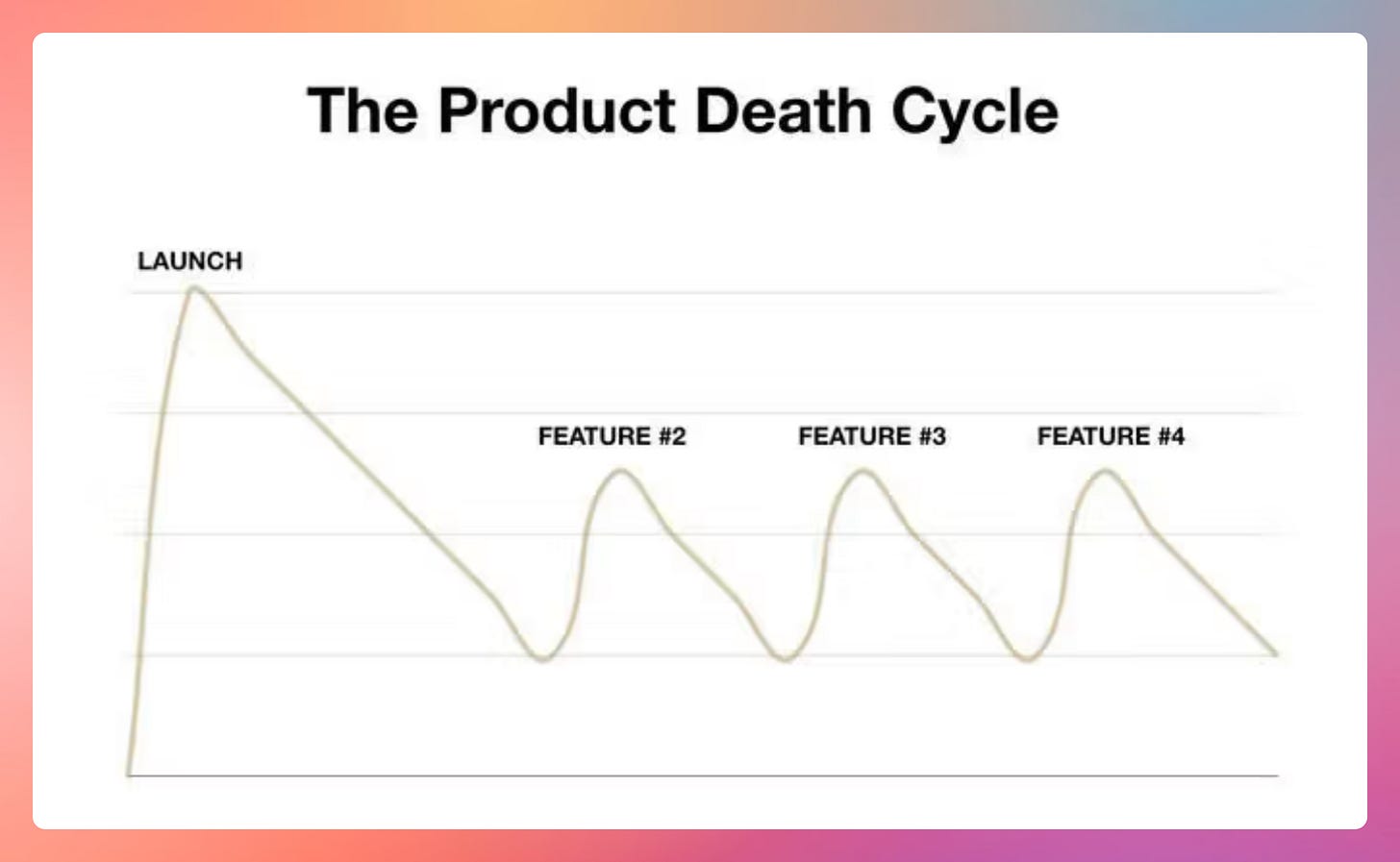 The Product Death Cycle

LAUNCH

FEATURE #2

FEATURE #3

FEATURE #4